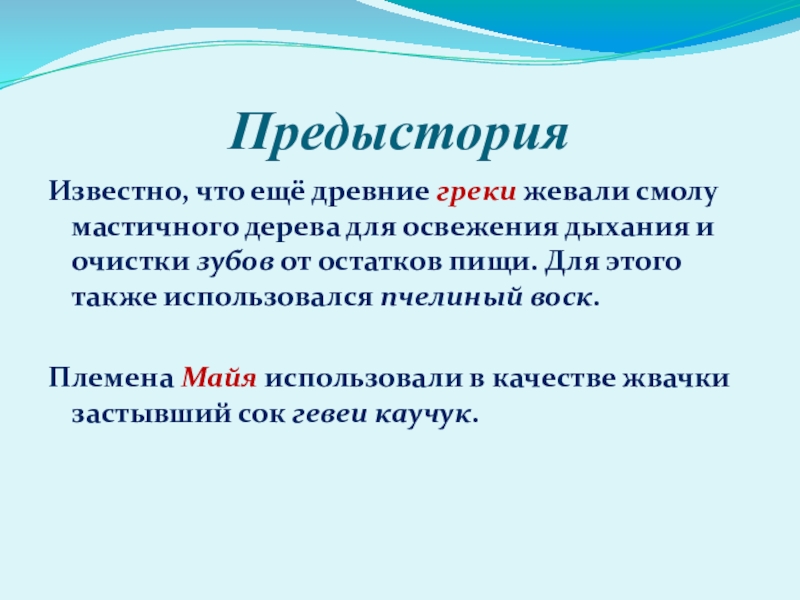 Предыстория

Известно, что ещё древние греки жевали смолу мастичного дерева для освежения дыхания и очистки зубов от остатков пищи. Для этого также использовался пчелиный воск.

Племена Майя использовали в качестве жвачки застывший сок гевеи каучук.